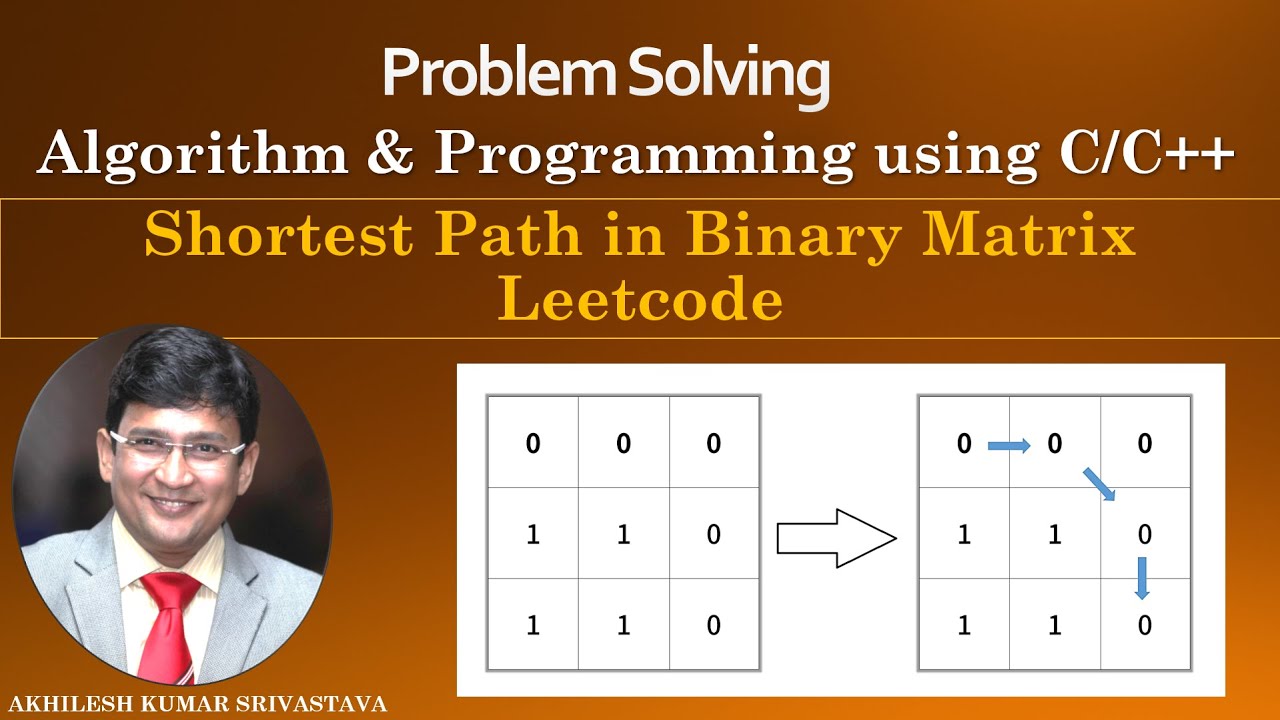 Problem Solving

Algorithm & Programming using C/C++

Shortest Path in Binary Matrix
Leetcode

| 0 | 0 | 0 |
|---|---|---|
| 1 | 1 | 0 |
| 1 | 1 | 0 |

| 0 | 0 | 0 |
|---|---|---|
| 1 | 1 | 0 |
| 1 | 1 | 0 |

AKHILESH KUMAR SRIVASTAVA